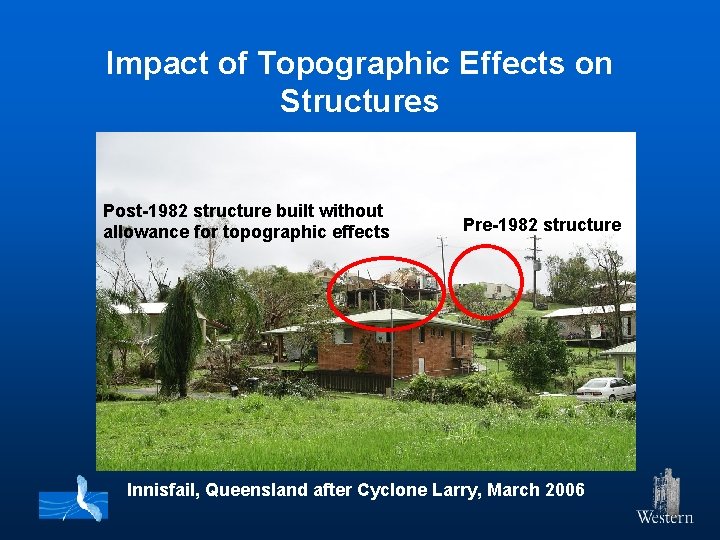 Impact of Topographic Effects on Structures

Post-1982 structure built without allowance for topographic effects

Pre-1982 structure

Innisfail, Queensland after Cyclone Larry, March 2006

Western